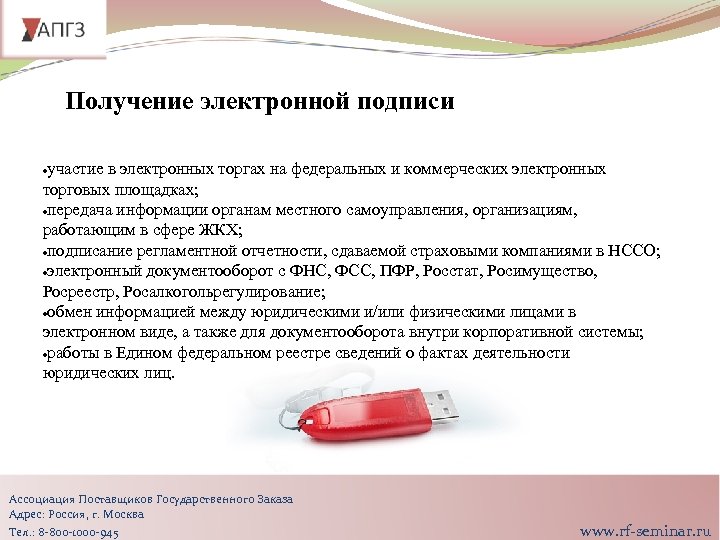 АПГЗ

Получение электронной подписи

•участие в электронных торгах на федеральных и коммерческих электронных торговых площадках;
•передача информации органам местного самоуправления, организациям, работающим в сфере ЖКХ;
•подписание регламентной отчетности, сдаваемой страховыми компаниями в НССО;
•электронный документооборот с ФНС, ФСС, ПФР, Росстат, Росимущество, Росреестр, Росалкогольрегулирование;
•обмен информацией между юридическими и/или физическими лицами в электронном виде, а также для документооборота внутри корпоративной системы;
•работы в Едином федеральном реестре сведений о фактах деятельности юридических лиц.

Ассоциация Поставщиков Государственного Заказа
Адрес: Россия, г. Москва
Тел.: 8-800-1000-945

www.rf-seminar.ru